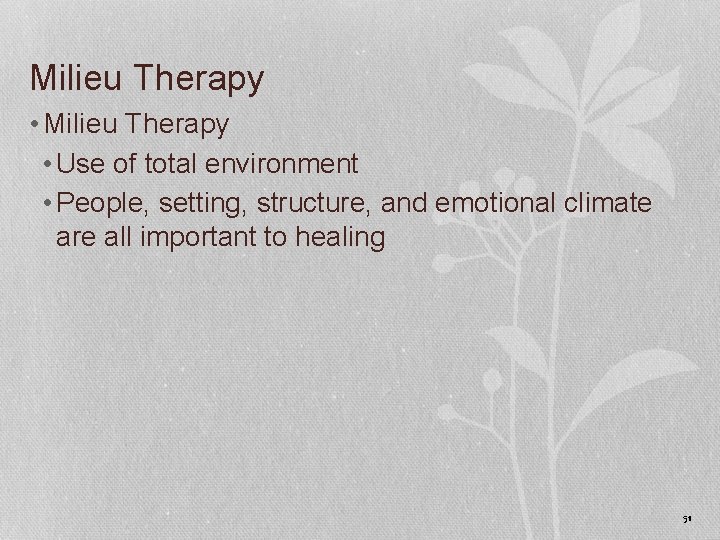 Milieu Therapy

• Milieu Therapy

• Use of total environment

• People, setting, structure, and emotional climate are all important to healing

51